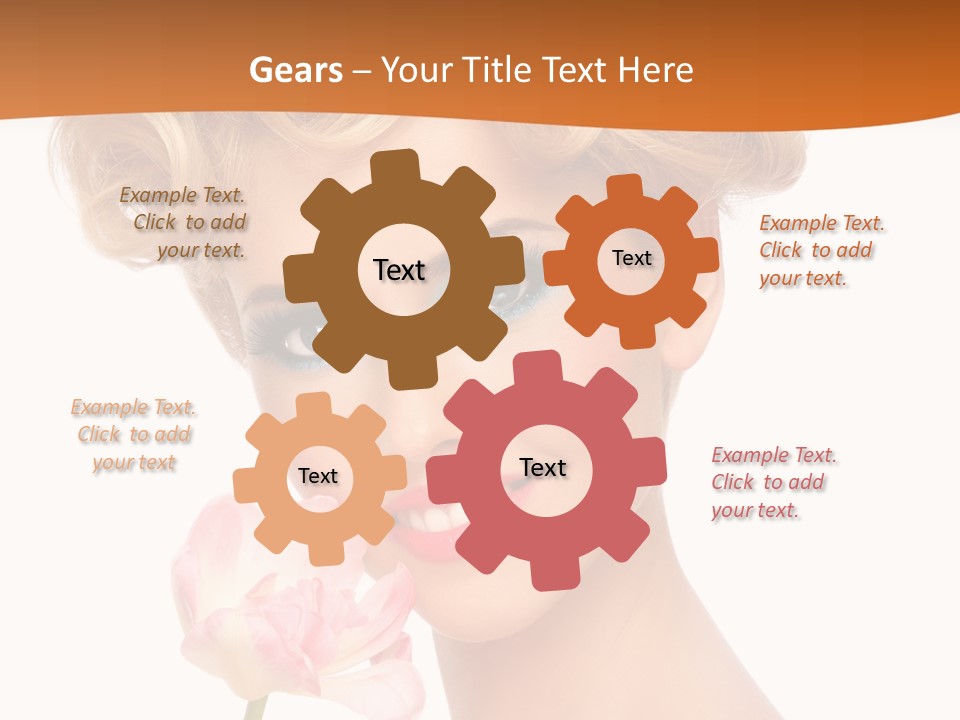 Gears – Your Title Text Here

Example Text. Click to add your text.

Text

Text

Example Text. Click to add your text.

Example Text. Click to add your text

Text

Text

Example Text. Click to add your text.